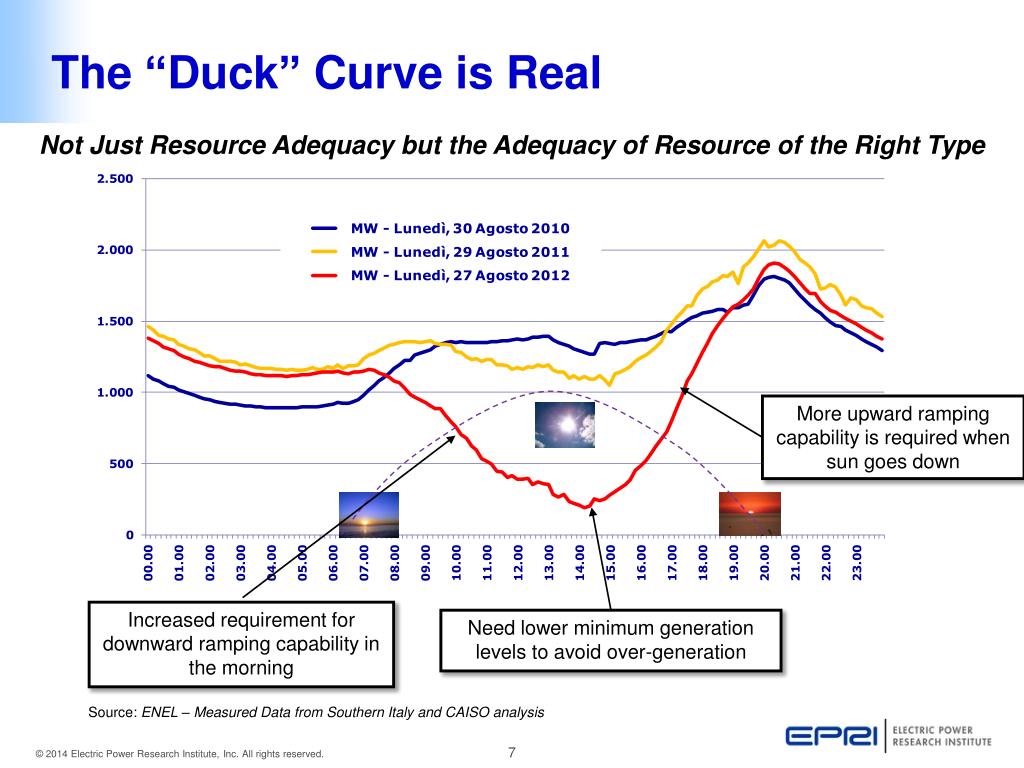 The “Duck” Curve is Real

Not Just Resource Adequacy but the Adequacy of Resource of the Right Type

2.500
2.000
1.500
1.000
500
0

MW - Lunedì, 30 Agosto 2010
MW - Lunedì, 29 Agosto 2011
MW - Lunedì, 27 Agosto 2012

00.00 01.00 02.00 03.00 04.00 05.00 06.00 07.00 08.00 09.00 10.00 11.00 12.00 13.00 14.00 15.00 16.00 17.00 18.00 19.00 20.00 21.00 22.00 23.00

More upward ramping capability is required when sun goes down

Increased requirement for downward ramping capability in the morning

Need lower minimum generation levels to avoid over-generation

Source: ENEL – Measured Data from Southern Italy and CAISO analysis

© 2014 Electric Power Research Institute, Inc. All rights reserved.

7

EPRI ELECTRIC POWER RESEARCH INSTITUTE